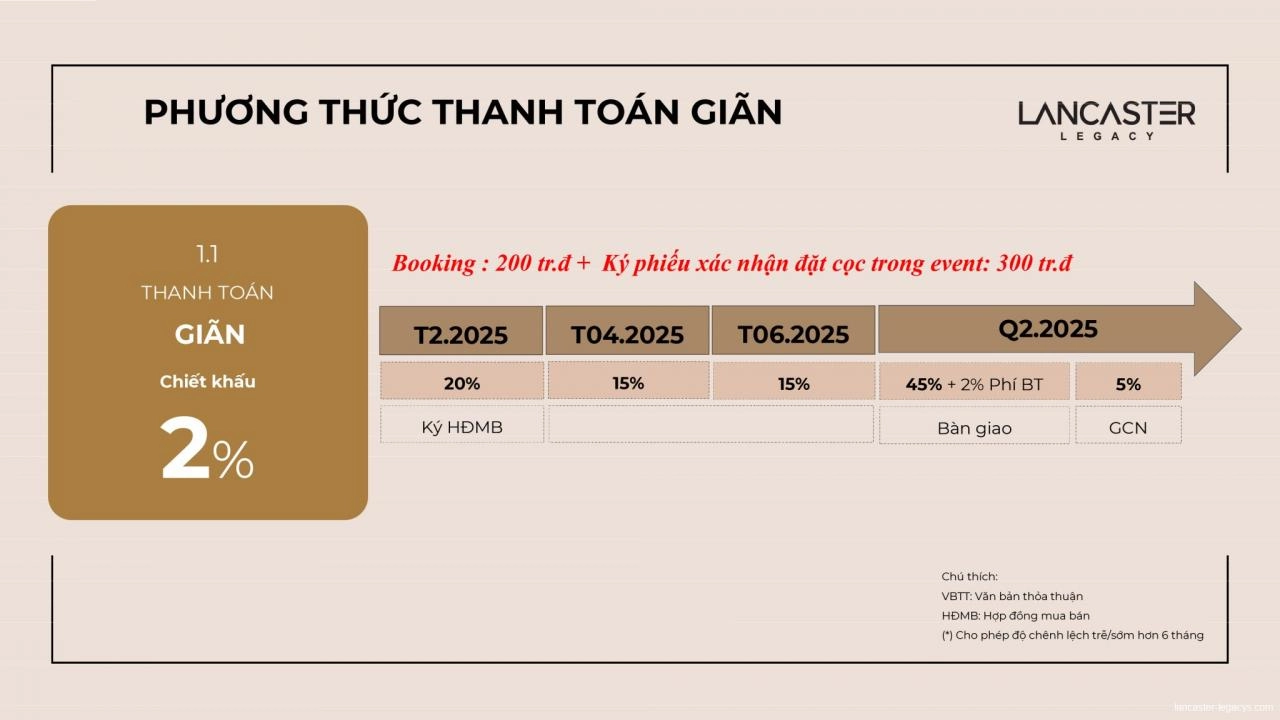 PHƯƠNG THỨC THANH TOÁN GIÃN

LANCASTER
LEGACY

1.1
THANH TOÁN
GIÃN
Chiết khấu
2%

Booking : 200 tr.đ + Ký phiếu xác nhận đặt cọc trong event: 300 tr.đ

| T2.2025 | T04.2025 | T06.2025 | Q2.2025 | |
|---|---|---|---|---|
| 20% | 15% | 15% | 45% + 2% Phí BT | 5% |
| Ký HĐMB | | | Bàn giao | GCN |

Chú thích:
VBTT: Văn bản thỏa thuận
HĐMB: Hợp đồng mua bán
(*) Cho phép độ chênh lệch trễ/sớm hơn 6 tháng

lancaster-legacys.com